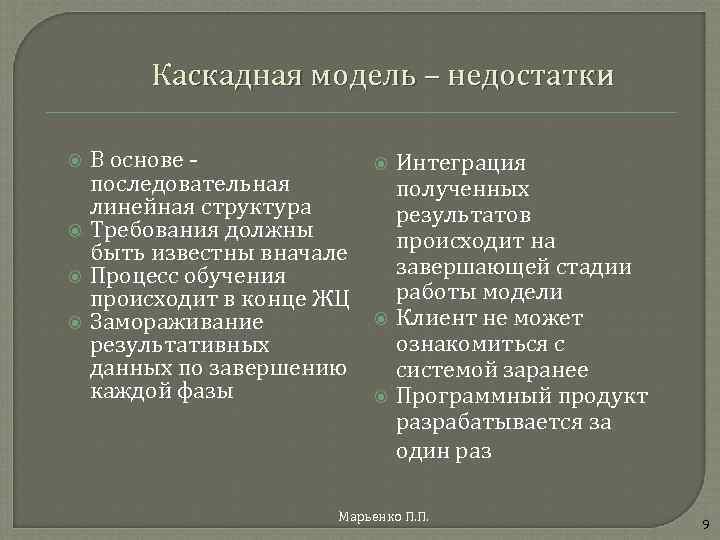 Каскадная модель – недостатки

В основе - последовательная линейная структура
Требования должны быть известны вначале
Процесс обучения происходит в конце ЖЦ
Замораживание результативных данных по завершению каждой фазы

Интеграция полученных результатов происходит на завершающей стадии работы модели
Клиент не может ознакомиться с системой заранее
Программный продукт разрабатывается за один раз

Марьенко П.П.

9